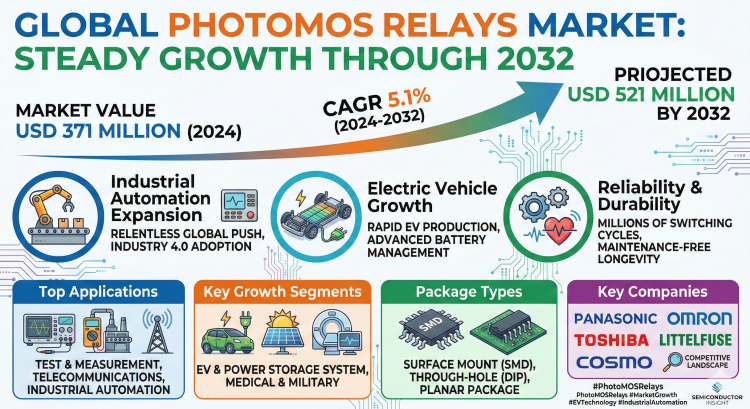 GLOBAL PHOTOMOS RELAYS MARKET: STEADY GROWTH THROUGH 2032

MARKET VALUE
USD 371 MILLION (2024)

CAGR 5.1%
(2024-2032)

PRIOJECTED
USD 521 MILLION
BY 2032

Industrial Automation Expansion
RELENTLESS GLOBAL PUSH, INDUSTRY 4.0 ADOPTION

Electric Vehicle Growth
RAPID EV PRODUCTION, ADVANCED BATTERY MANAGEMENT

Reliability & Durability
MILLIONS OF SWITCHING CYCLES, MAINTENANCE-FREE LONGEVITY

Top Applications
TEST & MEASUREMENT, TELECOMMUNICATIONS, INDUSTRIAL AUTOMATION

Key Growth Segments
EV & POWER STORAGE SYSTEM, MEDICAL & MILITARY

Package Types
SMD
SURFACE MOUNT (SMD), THROUGH-HOLE (DIP), PLANAR PACKAGE

Key Companies
PANASONIC OMRON
TOSHIBA LITTELFUSE
COSMO COMPETITIVE LANDSCAPE

#PhotoMOSRelays
PhotoMOSRelays #MarketGrowth
#EVTechnology #IndustrialAutomation

SEMICONDUCTOR INSIGHT